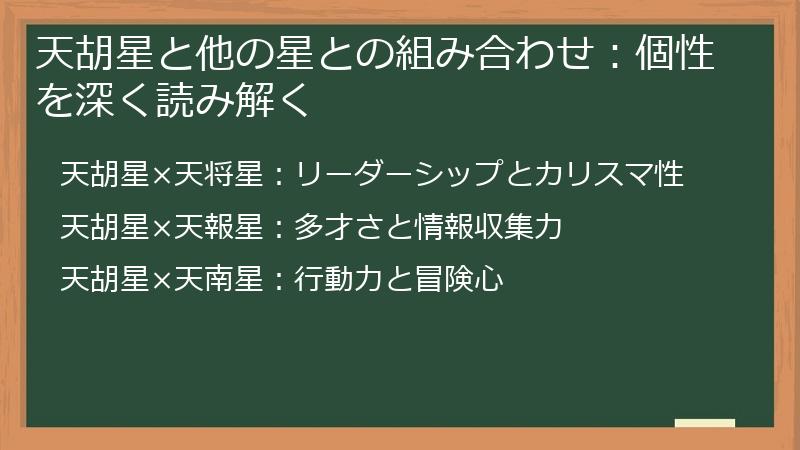 天胡星と他の星との組み合わせ：個性を深く読み解く

天胡星×天将星：リーダーシップとカリスマ性

天胡星×天報星：多才さと情報収集力

天胡星×天南星：行動力と冒険心